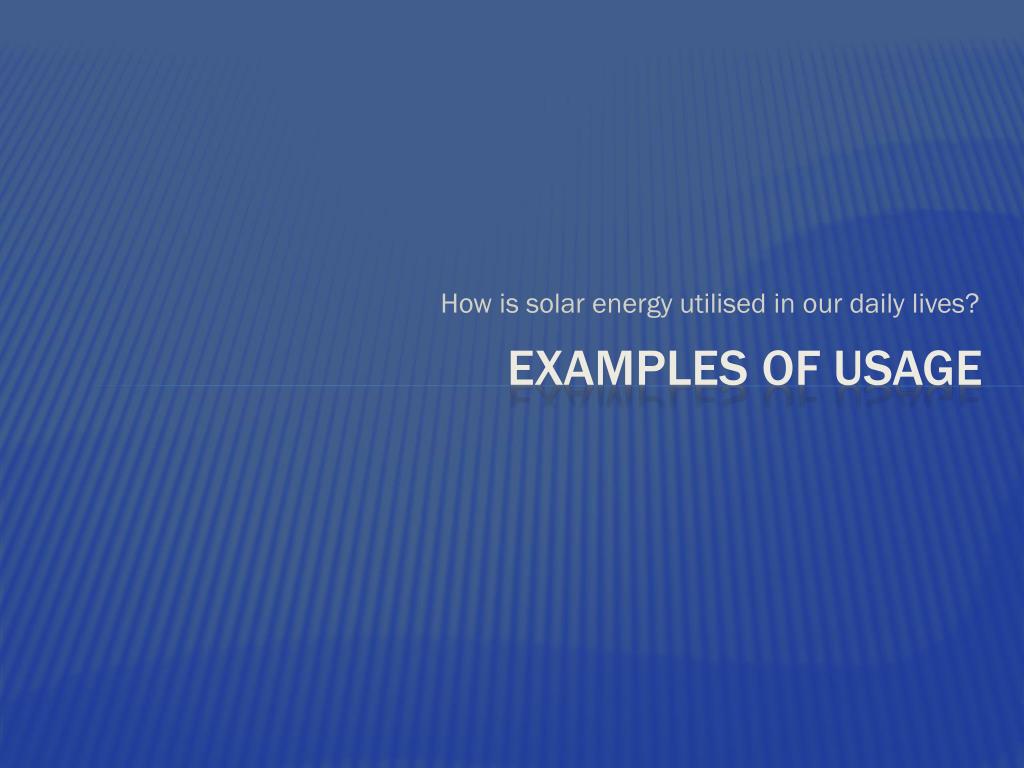 How is solar energy utilised in our daily lives?

EXAMPLES OF USAGE